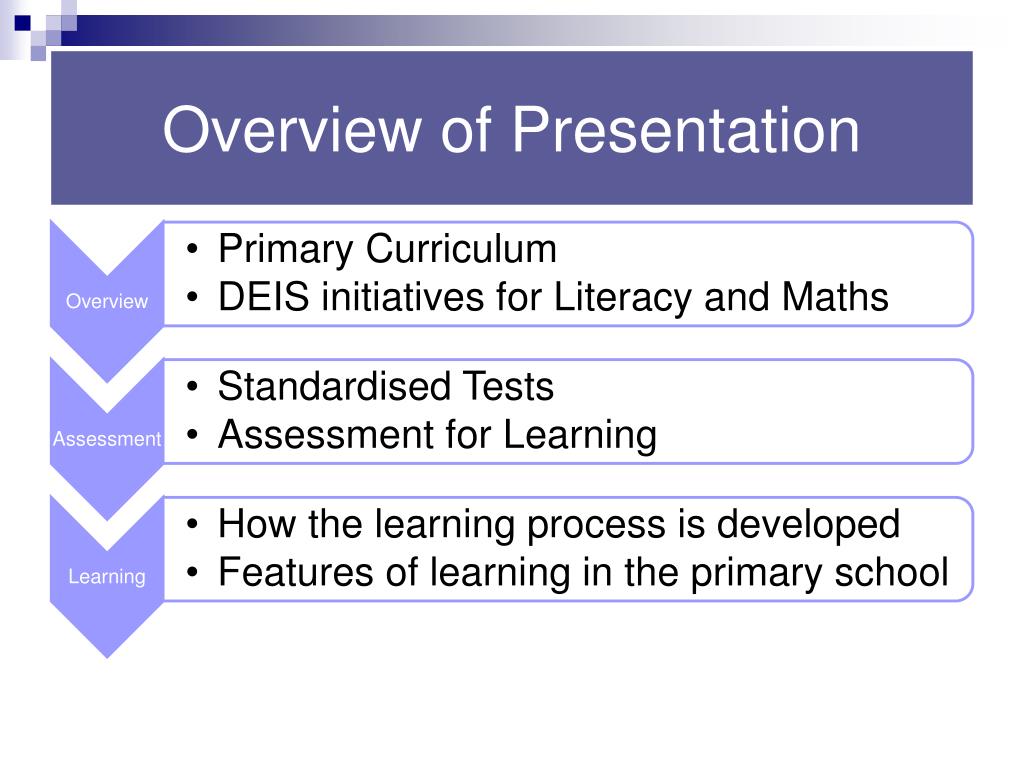 Overview of Presentation

Overview
• Primary Curriculum
• DEIS initiatives for Literacy and Maths

Assessment
• Standardised Tests
• Assessment for Learning

Learning
• How the learning process is developed
• Features of learning in the primary school